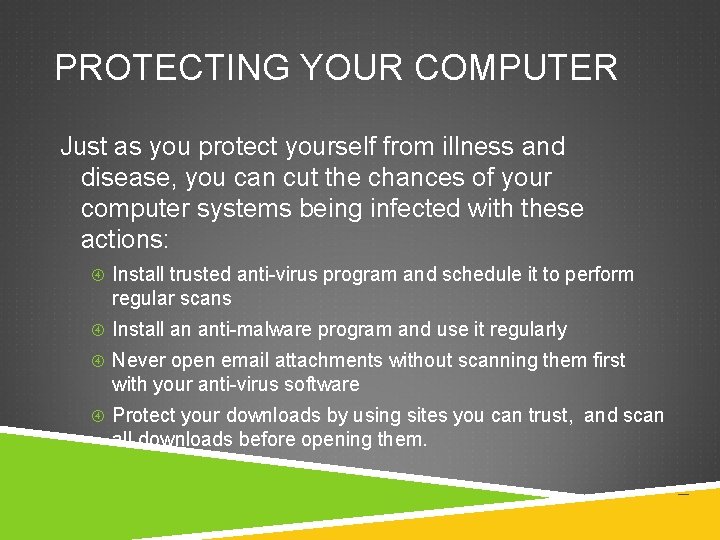 PROTECTING YOUR COMPUTER

Just as you protect yourself from illness and disease, you can cut the chances of your computer systems being infected with these actions:

Install trusted anti-virus program and schedule it to perform regular scans

Install an anti-malware program and use it regularly

Never open email attachments without scanning them first with your anti-virus software

Protect your downloads by using sites you can trust, and scan all downloads before opening them.